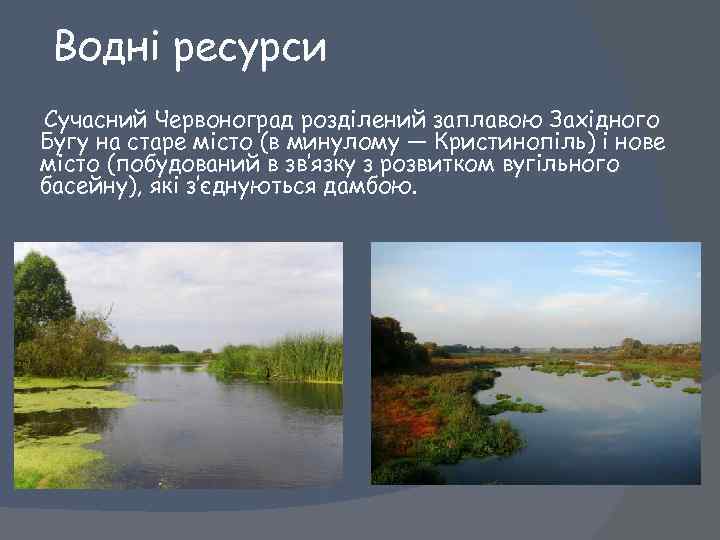 Водні ресурси

Сучасний Червоноград розділений заплавою Західного Бугу на старе місто (в минулому — Кристинопіль) і нове місто (побудований в зв'язку з розвитком вугільного басейну), які з'єднуються дамбою.